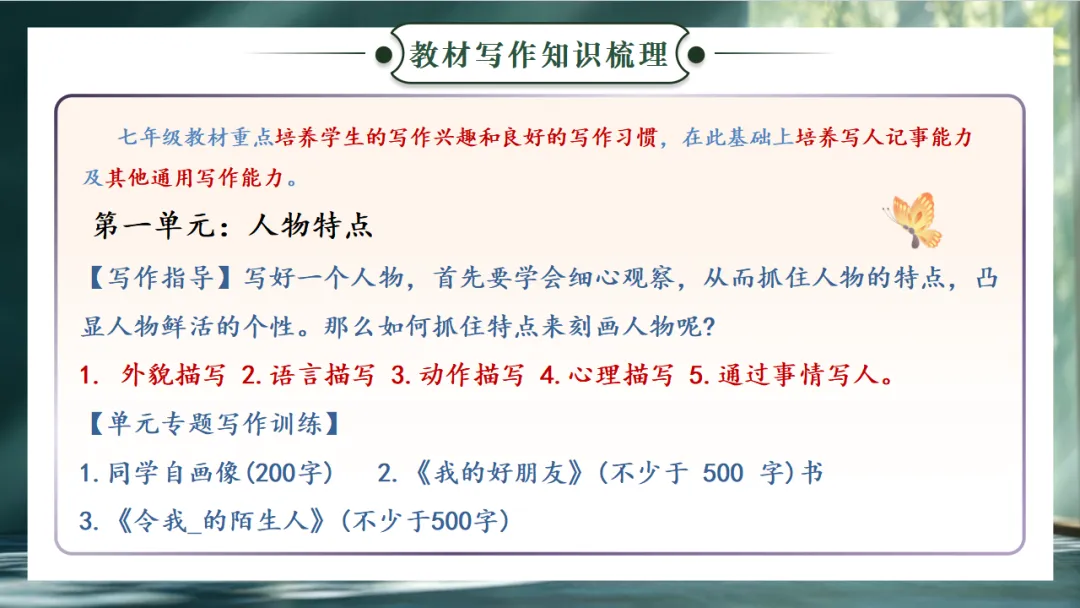 教材写作知识梳理

七年级教材重点培养学生的写作兴趣和良好的写作习惯，在此基础上培养写人记事能力及其他通用写作能力。

第一单元：人物特点

【写作指导】写好一个人物，首先要学会细心观察，从而抓住人物的特点，凸显人物鲜活的个性。那么如何抓住特点来刻画人物呢?

1. 外貌描写 2.语言描写 3.动作描写 4.心理描写 5.通过事情写人。

【单元专题写作训练】

1.同学自画像(200字)　2.《我的好朋友》(不少于 500 字)书

3.《令我_的陌生人》(不少于500字)